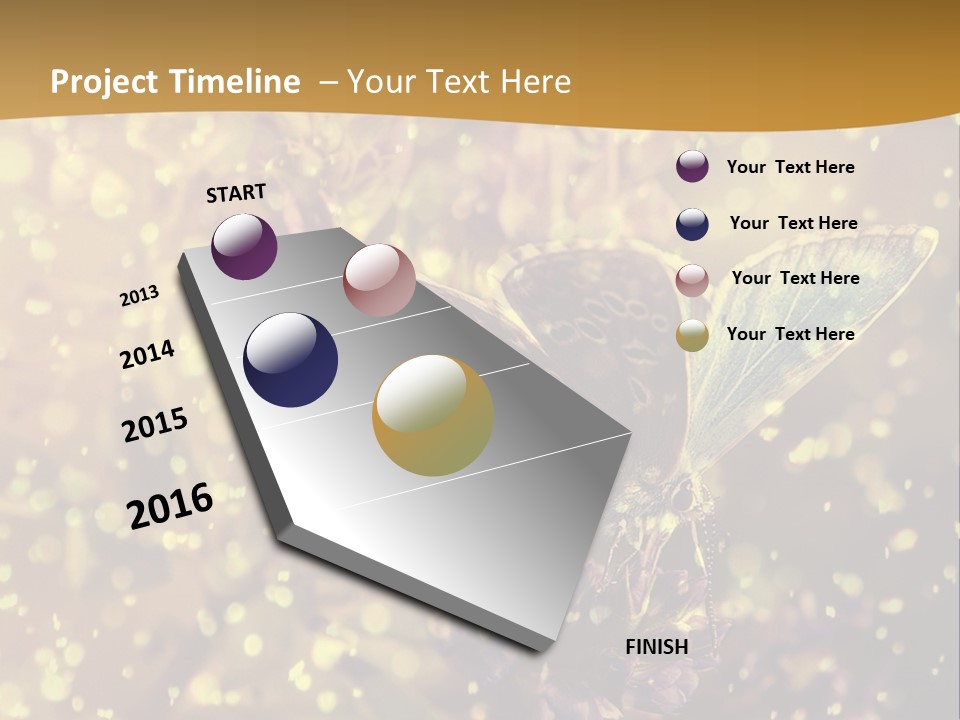 Project Timeline – Your Text Here

START

2013

2014

2015

2016

FINISH

Your Text Here

Your Text Here

Your Text Here

Your Text Here